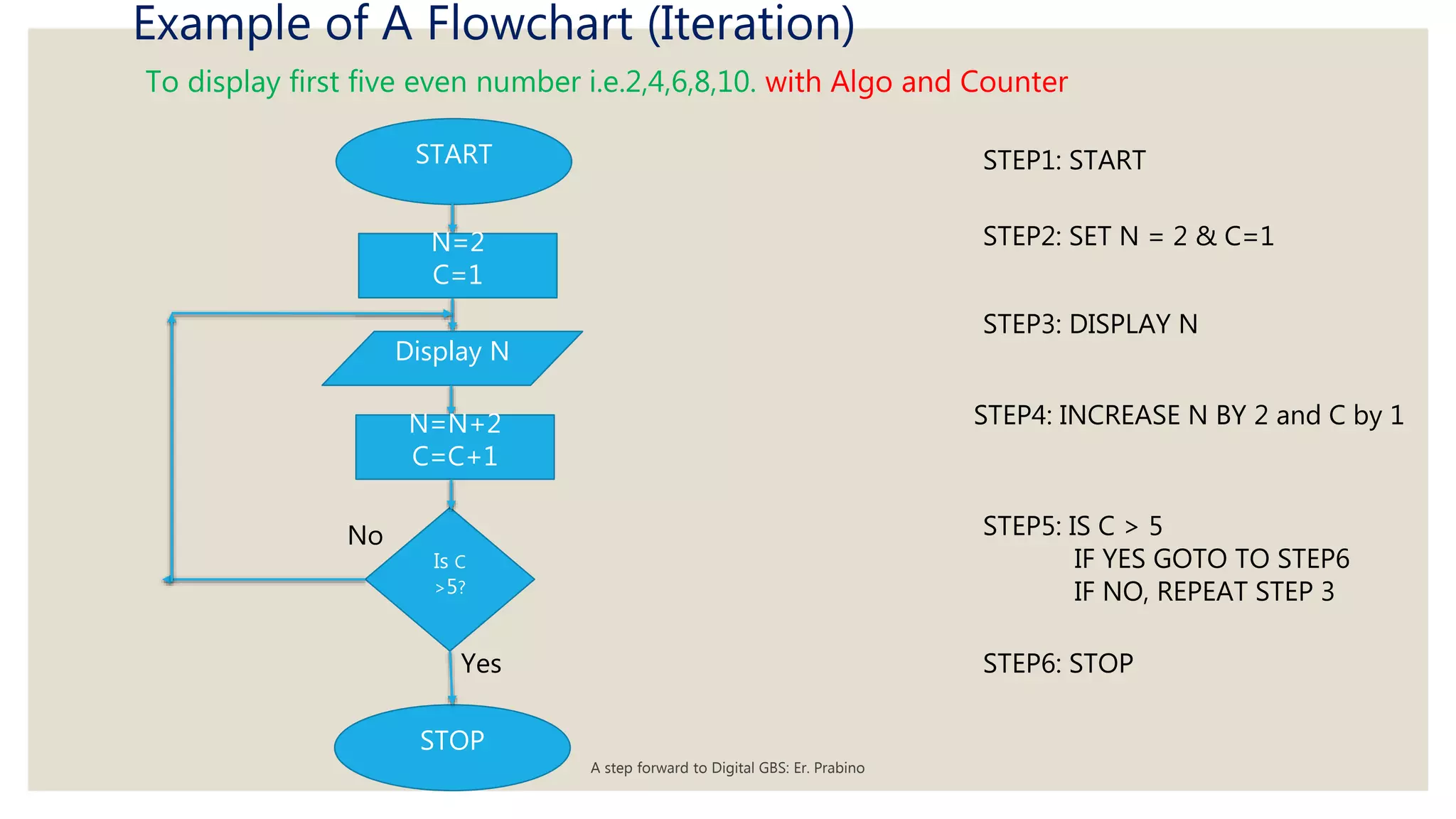 Example of A Flowchart (Iteration)

To display first five even number i.e.2,4,6,8,10. with Algo and Counter

START

N=2
C=1

Display N

N=N+2
C=C+1

No

Is C >5?

Yes

STOP

STEP1: START

STEP2: SET N = 2 & C=1

STEP3: DISPLAY N

STEP4: INCREASE N BY 2 and C by 1

STEP5: IS C > 5
IF YES GOTO TO STEP6
IF NO, REPEAT STEP 3

STEP6: STOP

A step forward to Digital GBS: Er. Prabino